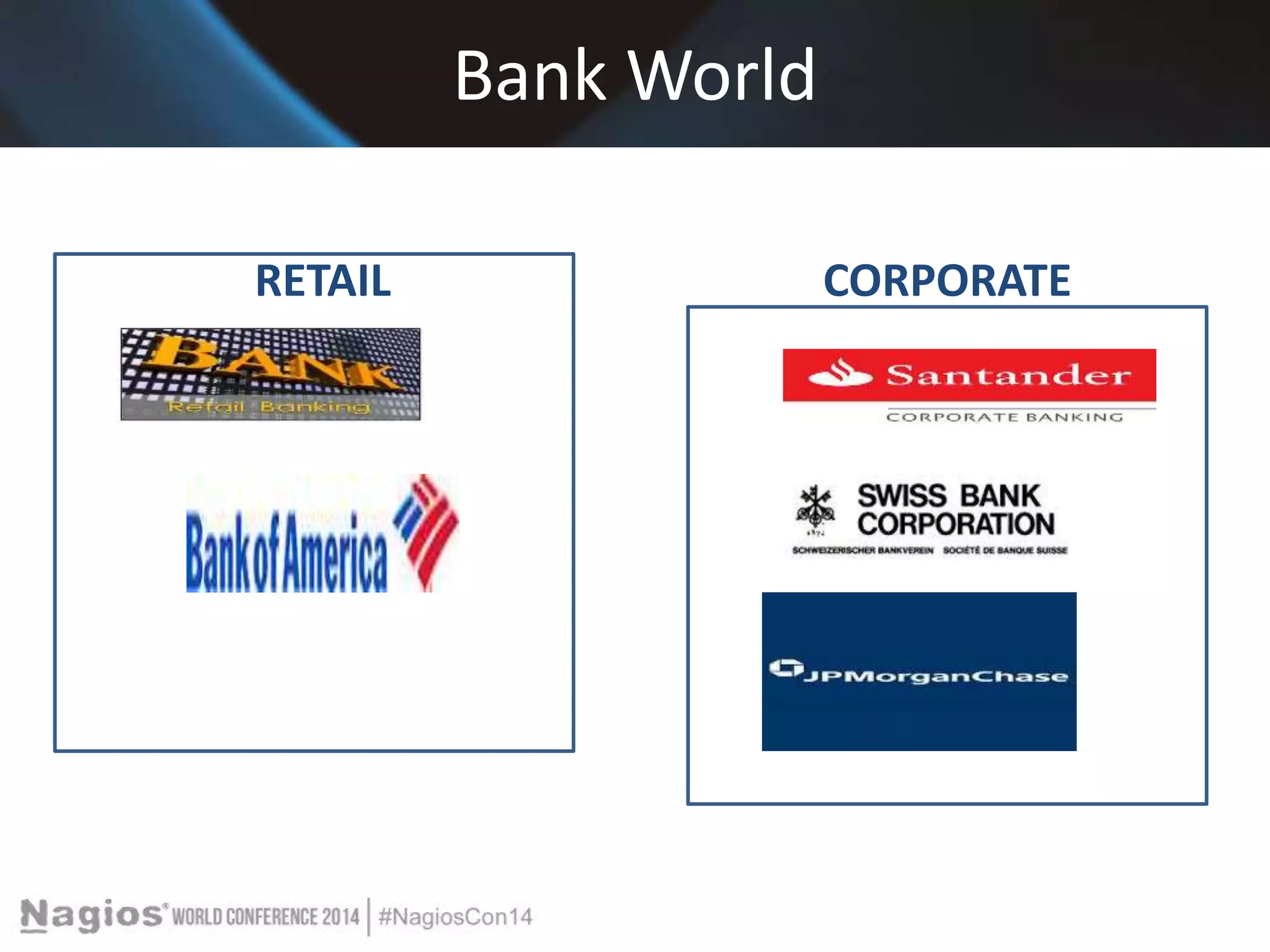 Bank World

RETAIL

BANK
Retail Banking

BankofAmerica

CORPORATE

Santander
CORPORATE BANKING

SWISS BANK CORPORATION
SCHWEIZERISCHER BANKVEREIN SOCIÉTÉ DE BANQUE SUISSE

JPMorganChase

Nagios® WORLD CONFERENCE 2014 | #NagiosCon14